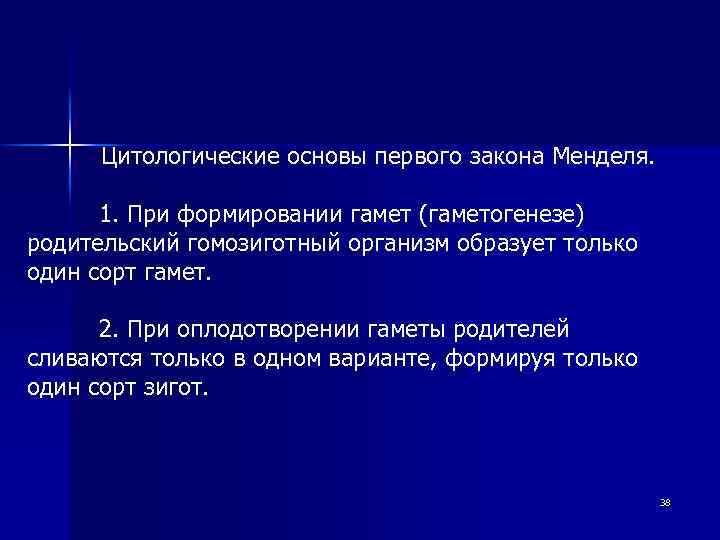 Цитологические основы первого закона Менделя.

1. При формировании гамет (гаметогенезе) родительский гомозиготный организм образует только один сорт гамет.

2. При оплодотворении гаметы родителей сливаются только в одном варианте, формируя только один сорт зигот.

38